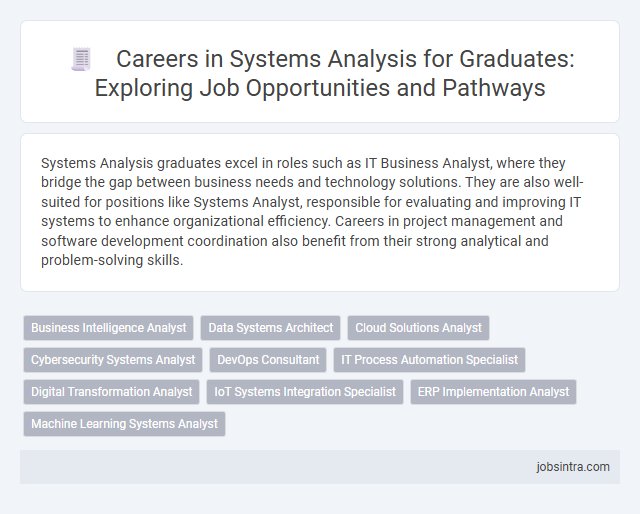 Careers in Systems Analysis for Graduates: Exploring Job Opportunities and Pathways

Systems Analysis graduates excel in roles such as IT Business Analyst, where they bridge the gap between business needs and technology solutions. They are also well-suited for positions like Systems Analyst, responsible for evaluating and improving IT systems to enhance organizational efficiency. Careers in project management and software development coordination also benefit from their strong analytical and problem-solving skills.

Business Intelligence Analyst
Data Systems Architect
Cloud Solutions Analyst
Cybersecurity Systems Analyst
DevOps Consultant
IT Process Automation Specialist
Digital Transformation Analyst
IoT Systems Integration Specialist
ERP Implementation Analyst
Machine Learning Systems Analyst

jobsintra.com